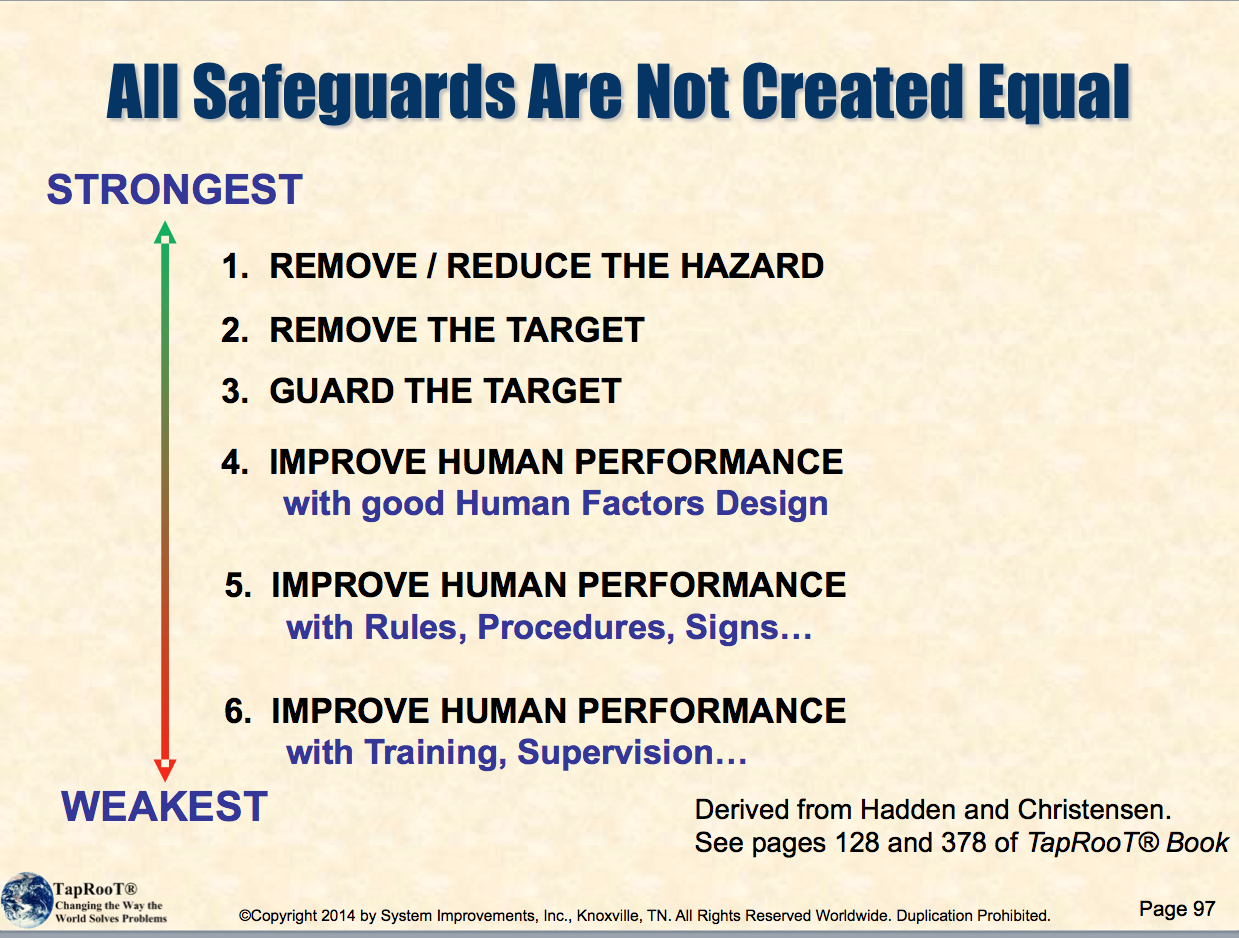 All Safeguards Are Not Created Equal

STRONGEST

1. REMOVE / REDUCE THE HAZARD

2. REMOVE THE TARGET

3. GUARD THE TARGET

4. IMPROVE HUMAN PERFORMANCE
with good Human Factors Design

5. IMPROVE HUMAN PERFORMANCE
with Rules, Procedures, Signs…

6. IMPROVE HUMAN PERFORMANCE
with Training, Supervision…

WEAKEST

Derived from Hadden and Christensen.
See pages 128 and 378 of TapRooT® Book

TapRooT®
Changing the Way the World Solves Problems

©Copyright 2014 by System Improvements, Inc., Knoxville, TN. All Rights Reserved Worldwide. Duplication Prohibited.

Page 97